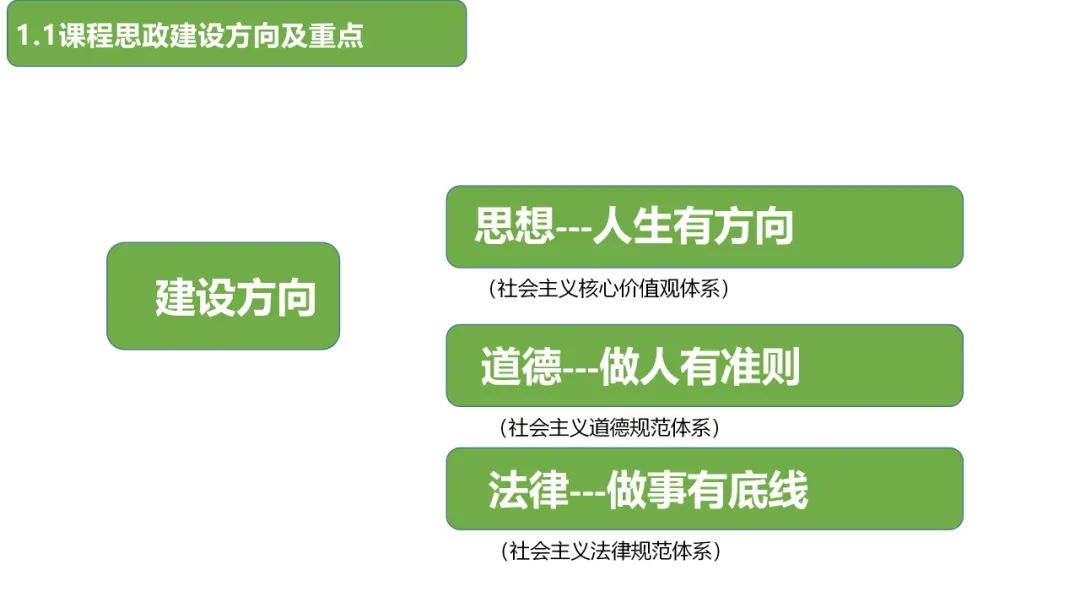 1.1课程思政建设方向及重点

建设方向

思想---人生有方向

（社会主义核心价值观体系）

道德---做人有准则

（社会主义道德规范体系）

法律---做事有底线

（社会主义法律规范体系）